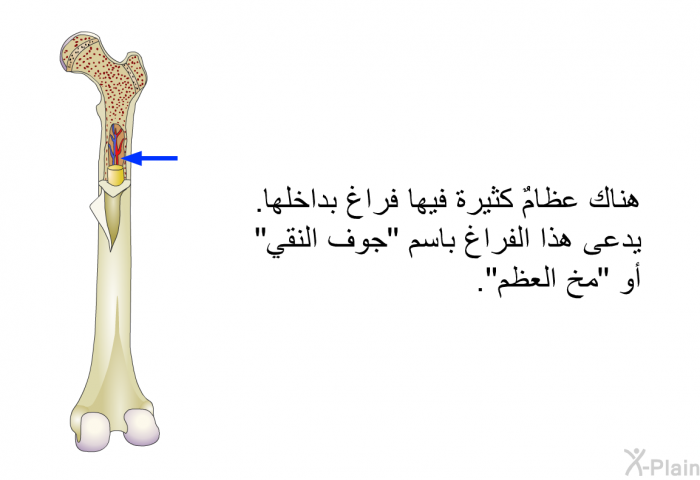 هناك عظامٌ كثيرة فيها فراغ بداخلها. يدعى هذا الفراغ باسم "جوف النقي" أو "مخ العظم".

X-Plain